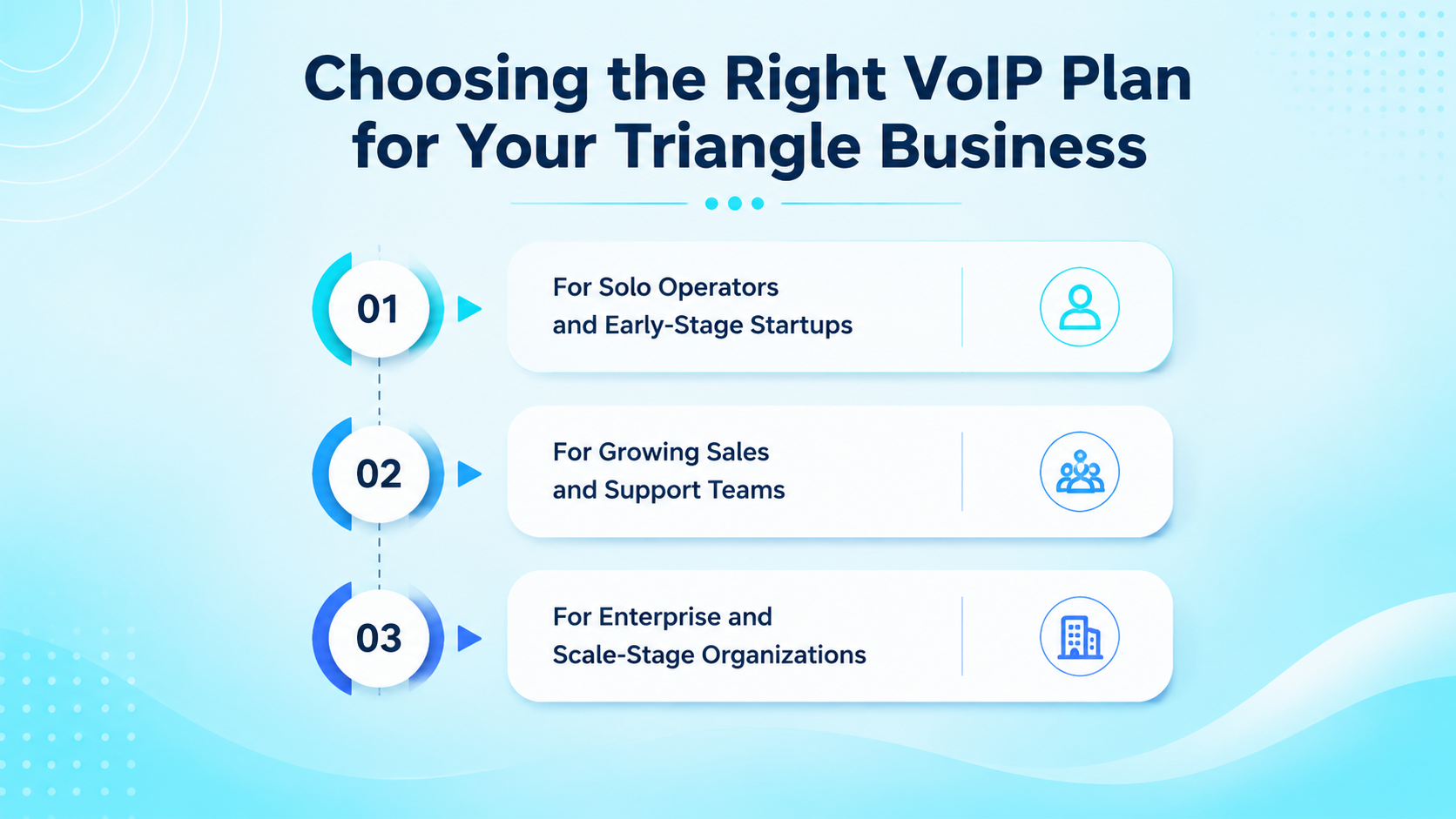 Choosing the Right VoIP Plan for Your Triangle Business

01

For Solo Operators and Early-Stage Startups

02

For Growing Sales and Support Teams

03

For Enterprise and Scale-Stage Organizations